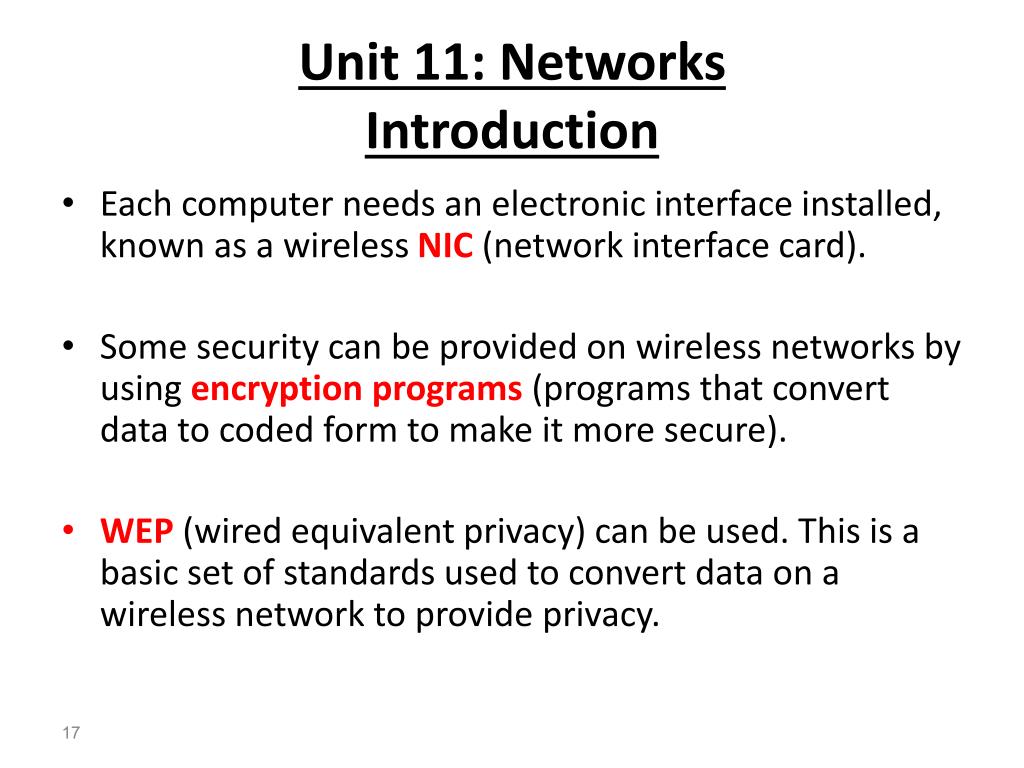 Unit 11: Networks
Introduction

• Each computer needs an electronic interface installed, known as a wireless NIC (network interface card).

• Some security can be provided on wireless networks by using encryption programs (programs that convert data to coded form to make it more secure).

• WEP (wired equivalent privacy) can be used. This is a basic set of standards used to convert data on a wireless network to provide privacy.

17